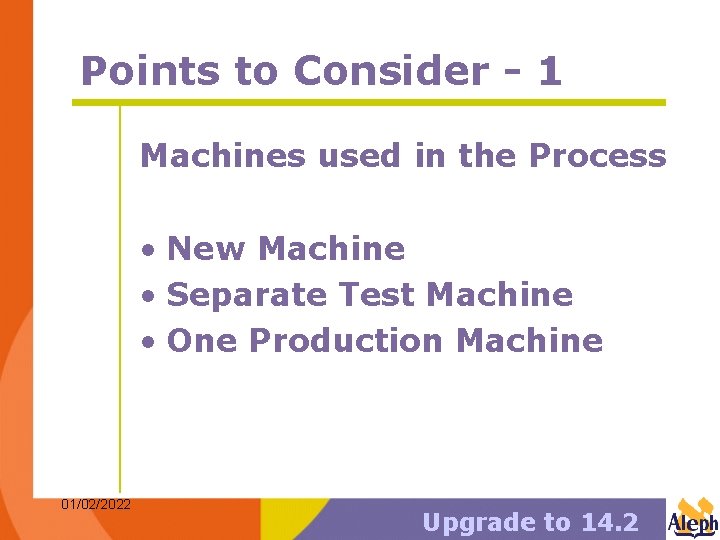 Points to Consider - 1

Machines used in the Process

• New Machine
• Separate Test Machine
• One Production Machine

01/02/2022

Upgrade to 14.2

Aleph